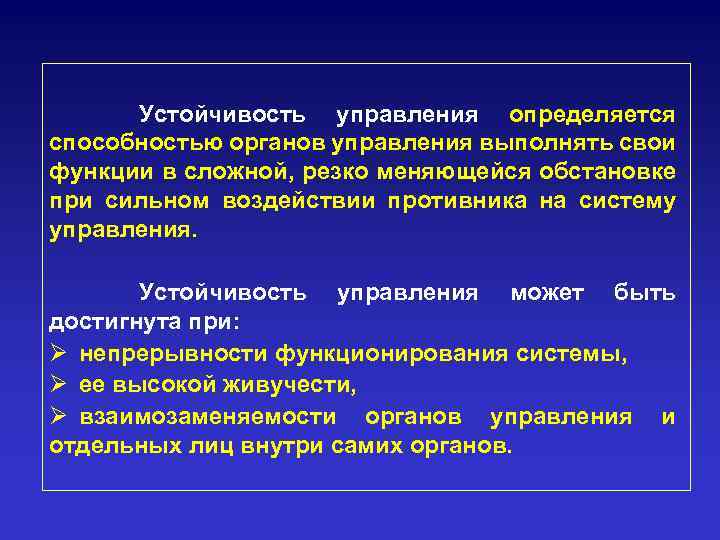 Устойчивость управления определяется способностью органов управления выполнять свои функции в сложной, резко меняющейся обстановке при сильном воздействии противника на систему управления.

Устойчивость управления может быть достигнута при:

➢ непрерывности функционирования системы,
➢ ее высокой живучести,
➢ взаимозаменяемости органов управления и отдельных лиц внутри самих органов.